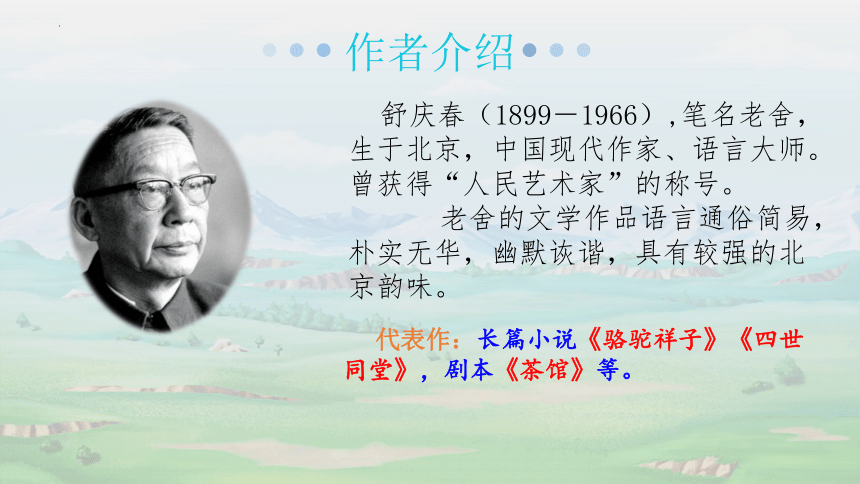 作者介绍

舒庆春（1899－1966）,笔名老舍，生于北京，中国现代作家、语言大师。曾获得“人民艺术家”的称号。

老舍的文学作品语言通俗简易，朴实无华，幽默诙谐，具有较强的北京韵味。

代表作：长篇小说《骆驼祥子》《四世同堂》，剧本《茶馆》等。